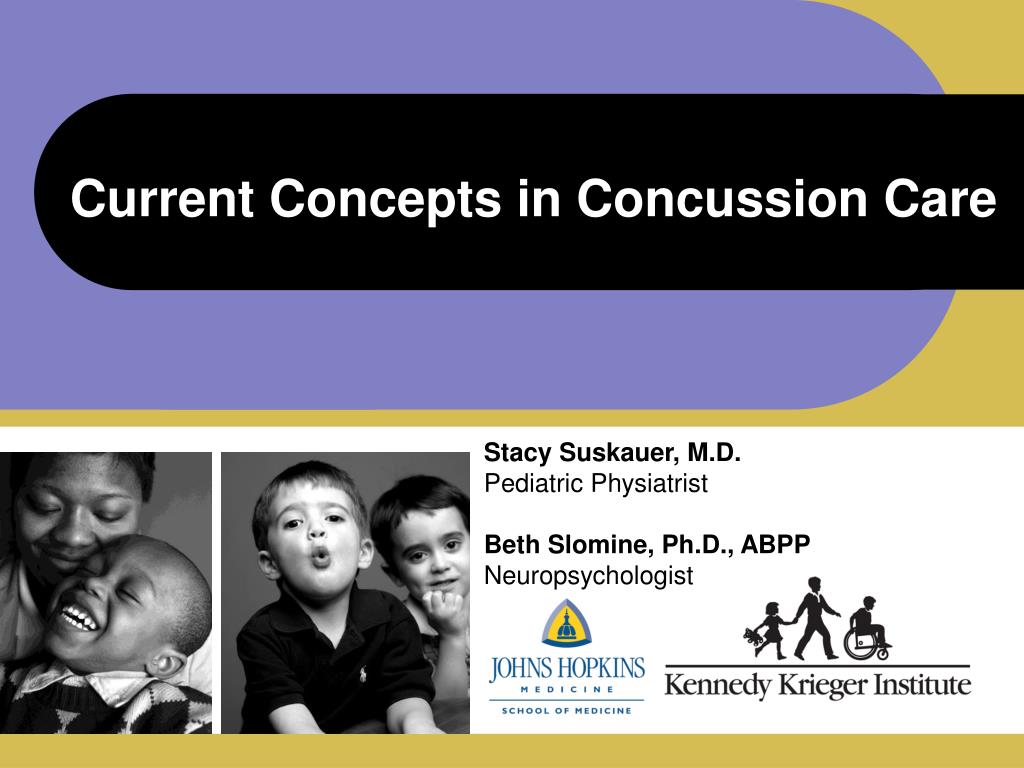 Current Concepts in Concussion Care

Stacy Suskauer, M.D.
Pediatric Physiatrist

Beth Slomine, Ph.D., ABPP
Neuropsychologist

JOHNS HOPKINS
MEDICINE
SCHOOL OF MEDICINE

Kennedy Krieger Institute